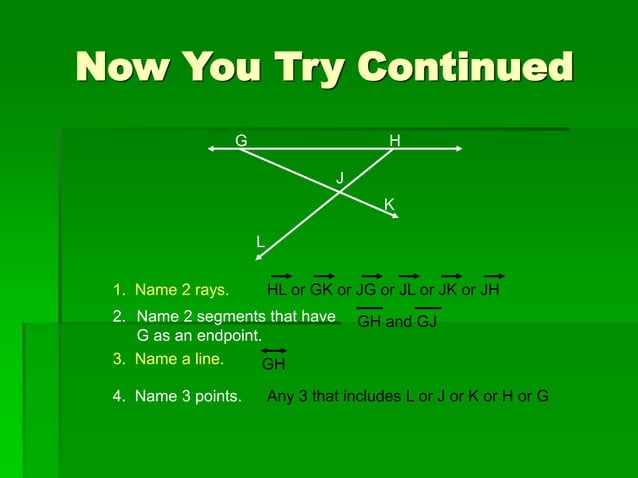 Now You Try Continued

G H J K L

1. Name 2 rays. $\overrightarrow{HL}$ or $\overrightarrow{GK}$ or $\overrightarrow{JG}$ or $\overrightarrow{JL}$ or $\overrightarrow{JK}$ or $\overrightarrow{JH}$

2. Name 2 segments that have G as an endpoint. $\overline{GH}$ and $\overline{GJ}$

3. Name a line. $\overleftrightarrow{GH}$

4. Name 3 points. Any 3 that includes L or J or K or H or G